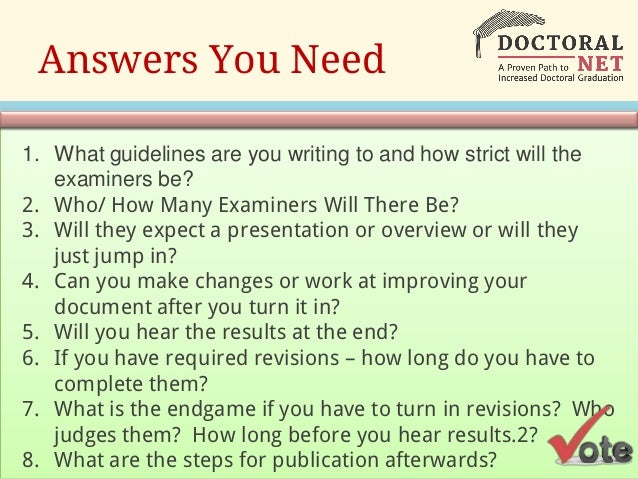 Answers You Need

DOCTORAL NET
A Proven Path to Increased Doctoral Graduation

1. What guidelines are you writing to and how strict will the examiners be?
2. Who/ How Many Examiners Will There Be?
3. Will they expect a presentation or overview or will they just jump in?
4. Can you make changes or work at improving your document after you turn it in?
5. Will you hear the results at the end?
6. If you have required revisions – how long do you have to complete them?
7. What is the endgame if you have to turn in revisions? Who judges them? How long before you hear results.2?
8. What are the steps for publication afterwards?

Vote